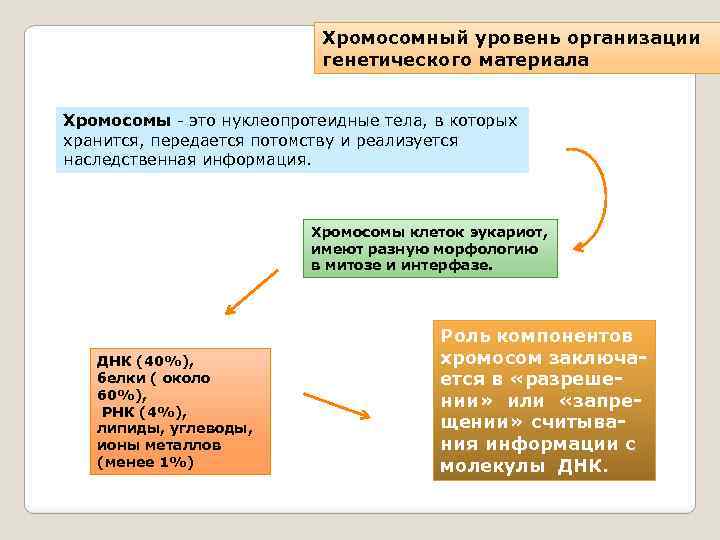 Хромосомный уровень организации генетического материала

Хромосомы - это нуклеопротеидные тела, в которых хранится, передается потомству и реализуется наследственная информация.

Хромосомы клеток эукариот, имеют разную морфологию в митозе и интерфазе.

ДНК (40%), белки ( около 60%), РНК (4%), липиды, углеводы, ионы металлов (менее 1%)

Роль компонентов хромосом заключается в «разрешении» или «запрещении» считывания информации с молекулы ДНК.